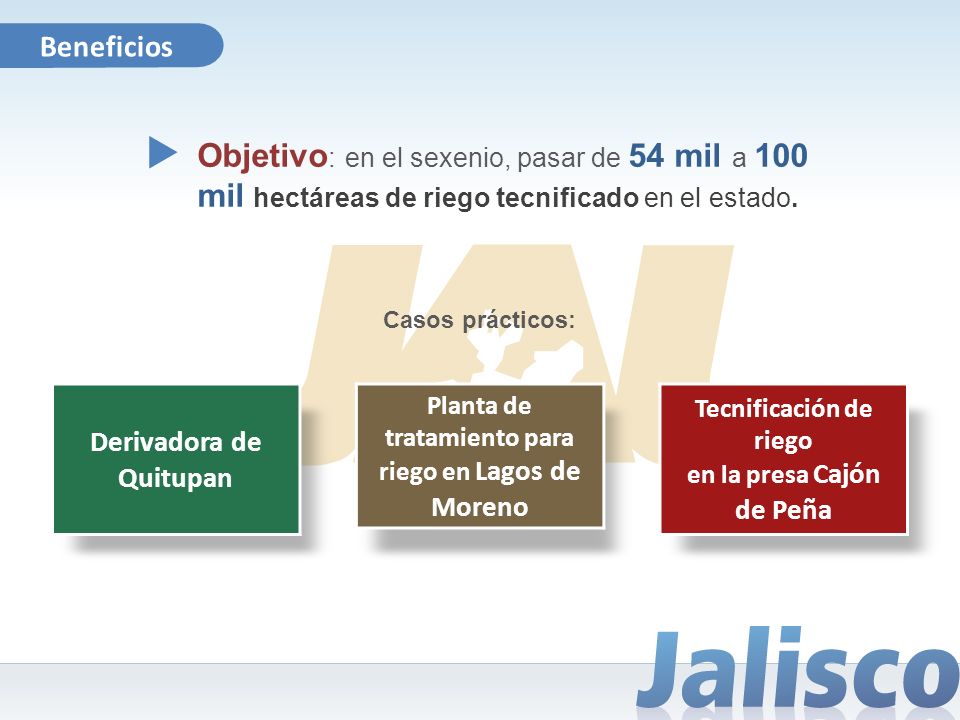 Beneficios

Objetivo: en el sexenio, pasar de 54 mil a 100 mil hectáreas de riego tecnificado en el estado.

Casos prácticos:

Derivadora de Quitupan

Planta de tratamiento para riego en Lagos de Moreno

Tecnificación de riego en la presa Cajón de Peña

Jalisco